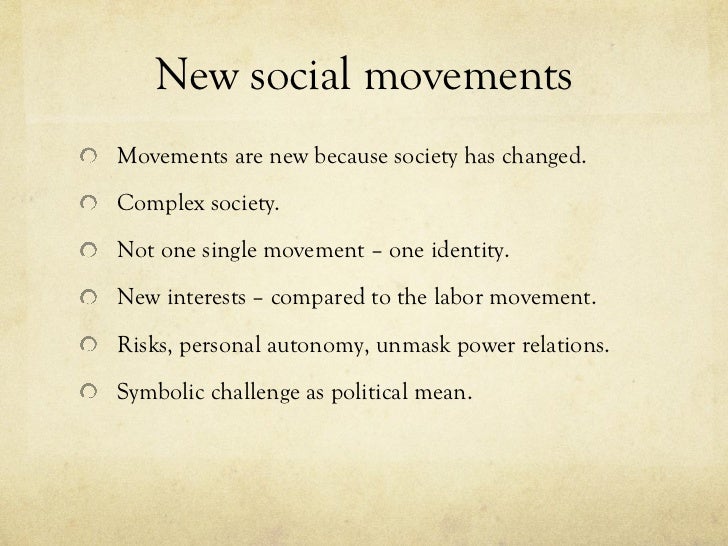 New social movements

Movements are new because society has changed.

Complex society.

Not one single movement – one identity.

New interests – compared to the labor movement.

Risks, personal autonomy, unmask power relations.

Symbolic challenge as political mean.